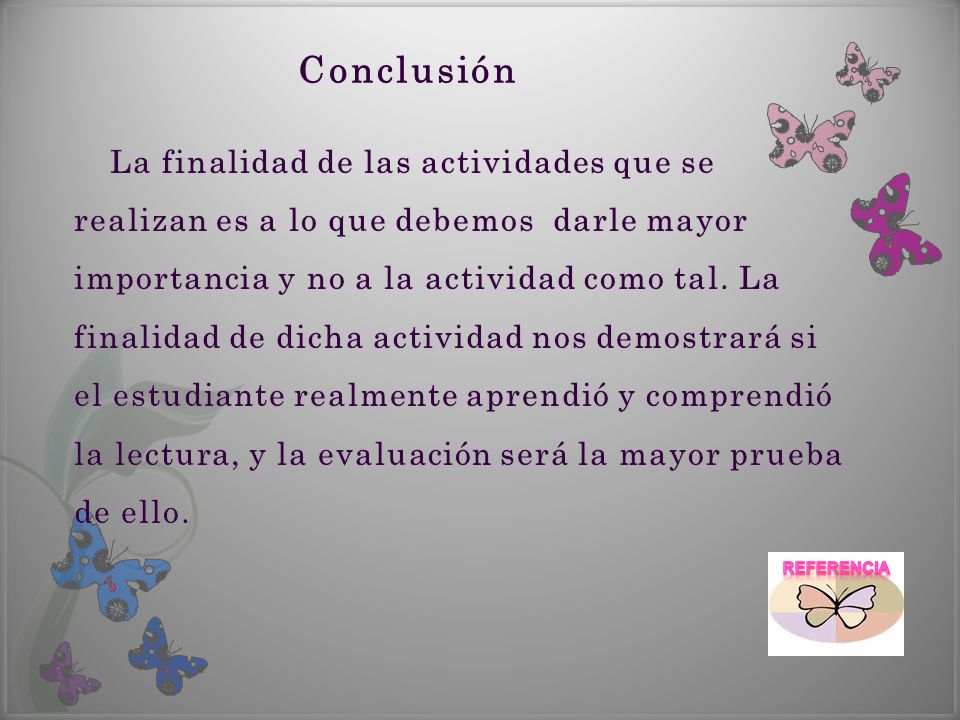 Conclusión

La finalidad de las actividades que se realizan es a lo que debemos darle mayor importancia y no a la actividad como tal. La finalidad de dicha actividad nos demostrará si el estudiante realmente aprendió y comprendió la lectura, y la evaluación será la mayor prueba de ello.

REFERENCIA